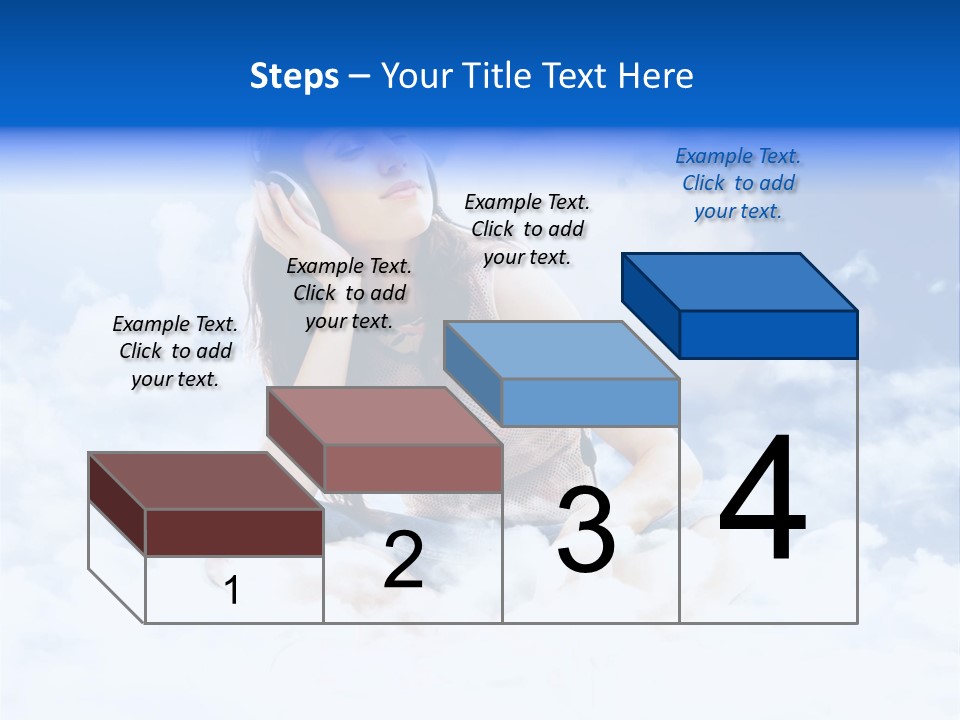 Steps – Your Title Text Here

Example Text. Click to add your text.

Example Text. Click to add your text.

Example Text. Click to add your text.

Example Text. Click to add your text.

1

2

3

4